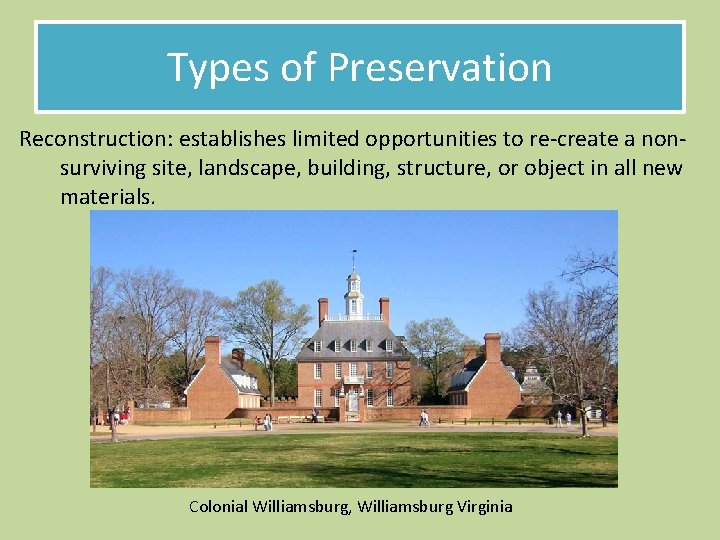 Types of Preservation

Reconstruction: establishes limited opportunities to re-create a non-surviving site, landscape, building, structure, or object in all new materials.

Colonial Williamsburg, Williamsburg Virginia